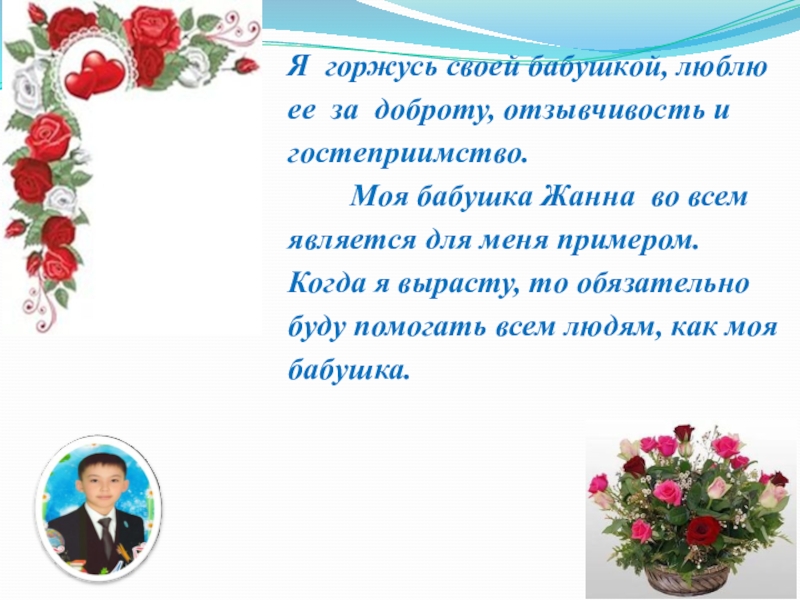 Я горжусь своей бабушкой, люблю ее за доброту, отзывчивость и гостеприимство.

Моя бабушка Жанна во всем является для меня примером. Когда я вырасту, то обязательно буду помогать всем людям, как моя бабушка.